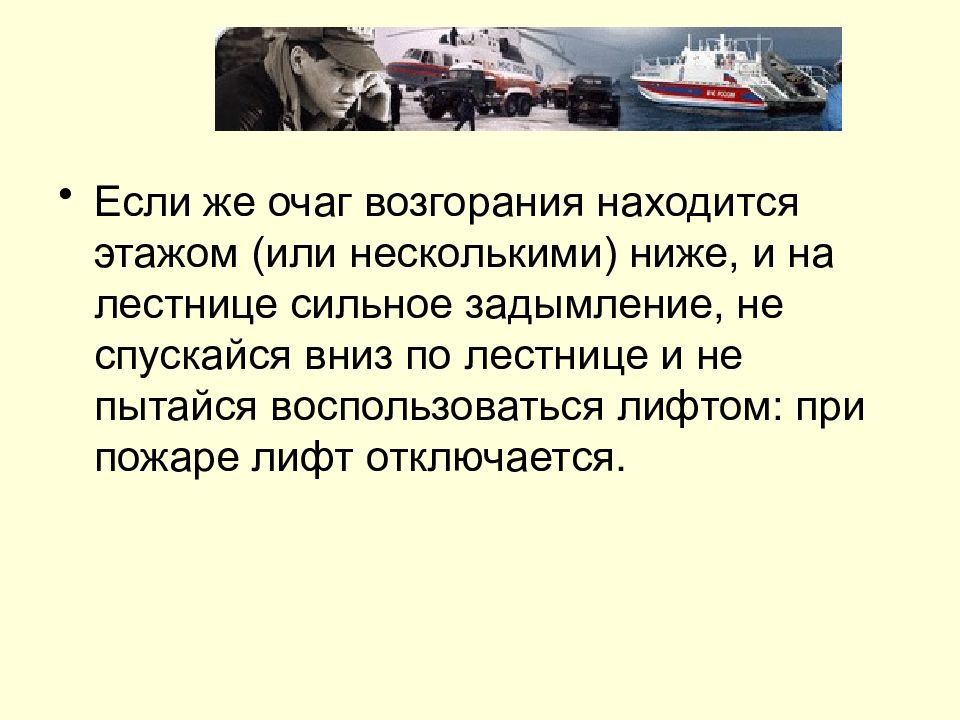 • Если же очаг возгорания находится этажом (или несколькими) ниже, и на лестнице сильное задымление, не спускайся вниз по лестнице и не пытайся воспользоваться лифтом: при пожаре лифт отключается.